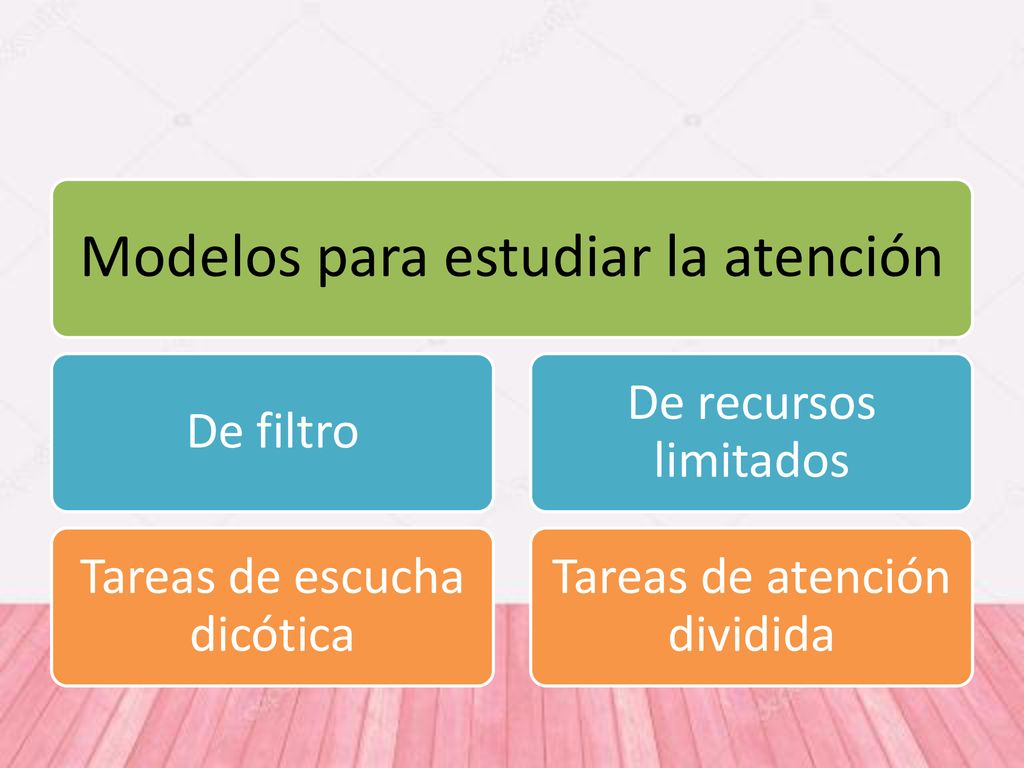 Modelos para estudiar la atención

De filtro

De recursos limitados

Tareas de escucha dicótica

Tareas de atención dividida